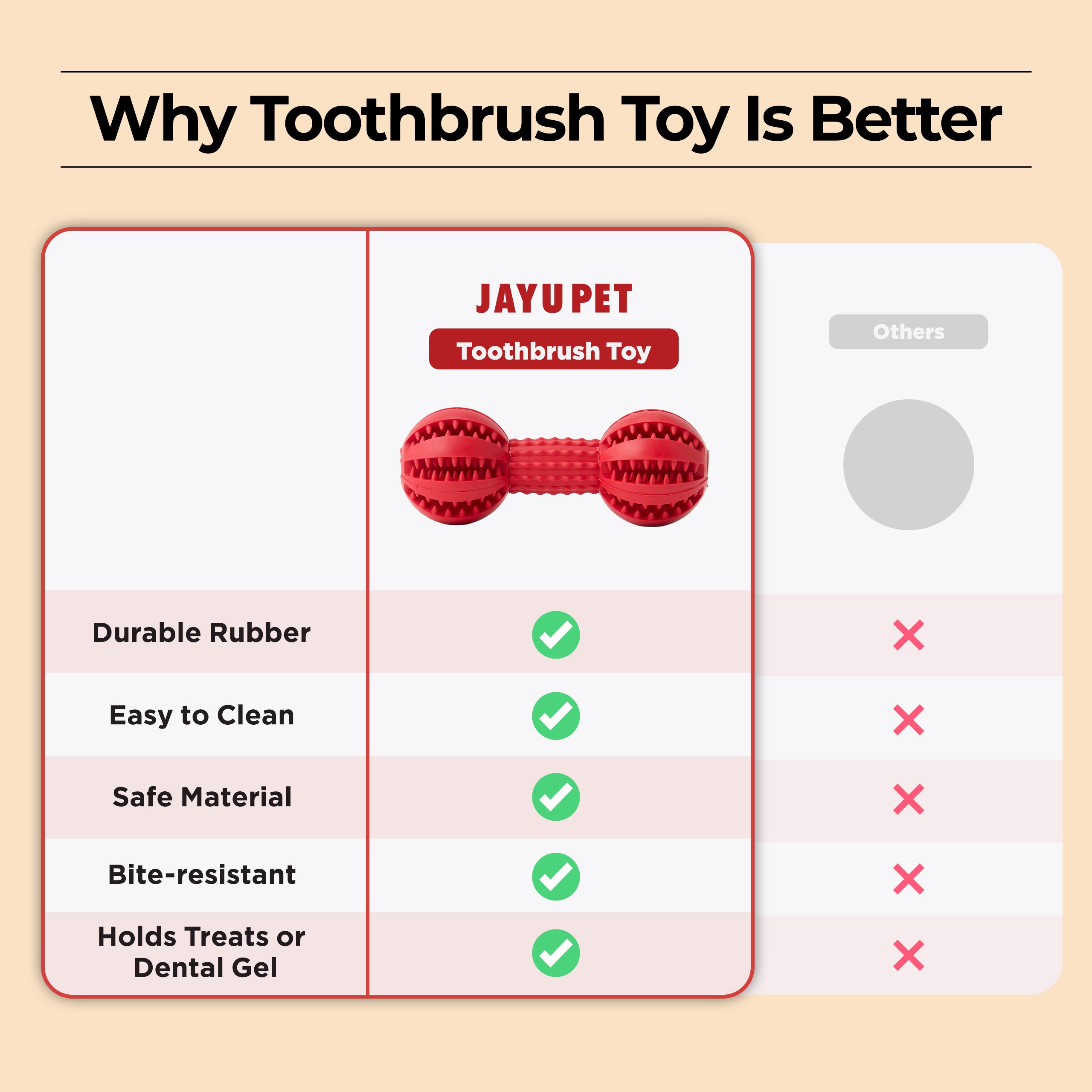 Why Toothbrush Toy Is Better

| | JAYU PET Toothbrush Toy | Others |
|---|---|---|
| Durable Rubber | ✓ | ✗ |
| Easy to Clean | ✓ | ✗ |
| Safe Material | ✓ | ✗ |
| Bite-resistant | ✓ | ✗ |
| Holds Treats or Dental Gel | ✓ | ✗ |